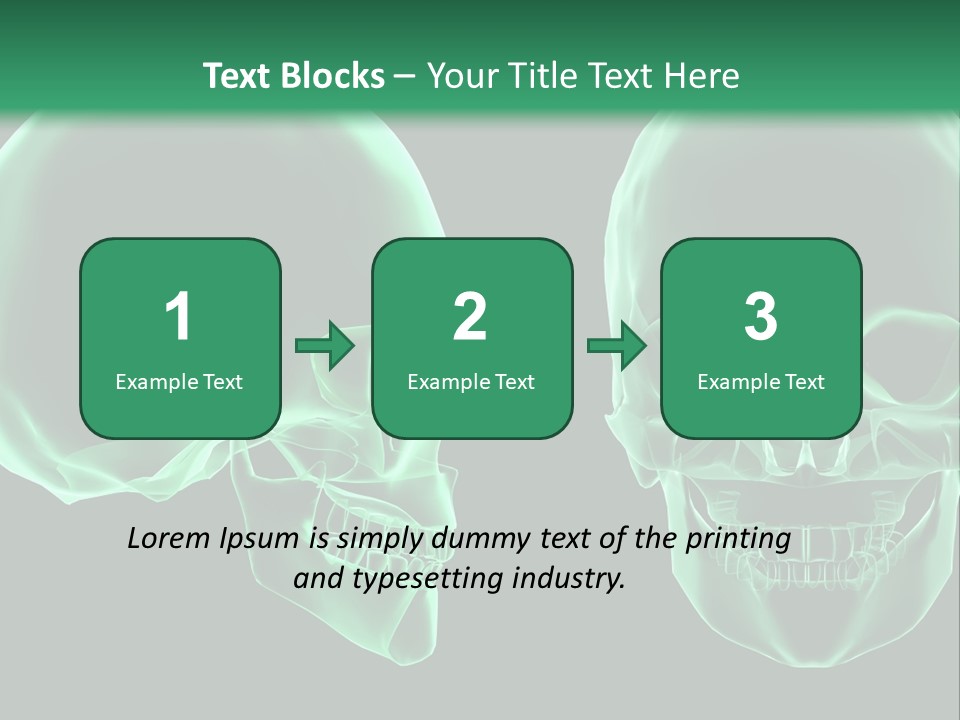 Text Blocks – Your Title Text Here

1
Example Text

2
Example Text

3
Example Text

Lorem Ipsum is simply dummy text of the printing and typesetting industry.